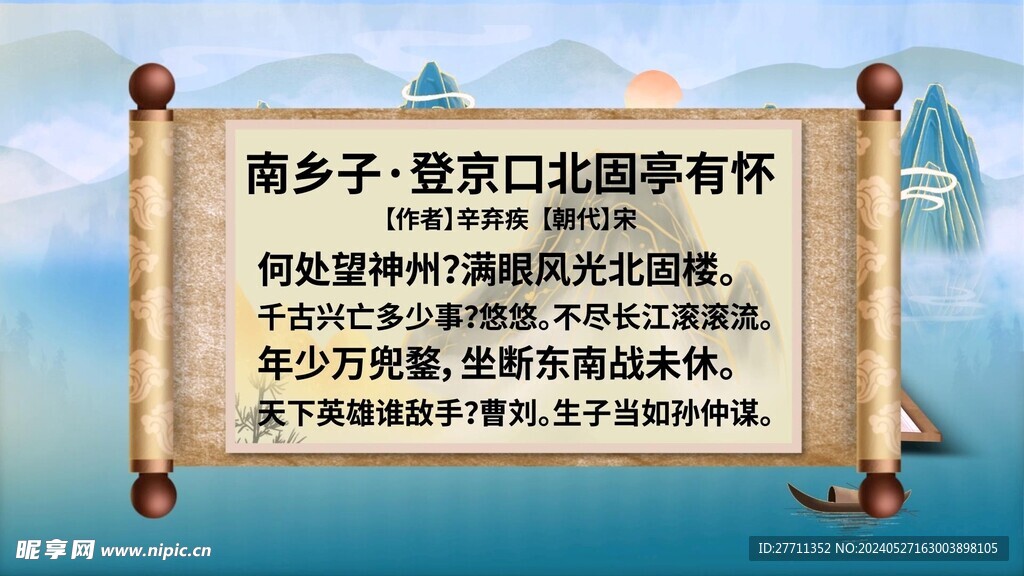 南乡子·登京口北固亭有怀

【作者】辛弃疾 【朝代】宋

何处望神州?满眼风光北固楼。

千古兴亡多少事?悠悠。不尽长江滚滚流。

年少万兜鍪,坐断东南战未休。

天下英雄谁敌手?曹刘。生子当如孙仲谋。

昵享网 www.nipic.cn

ID:27711352 NO:20240527163003898105